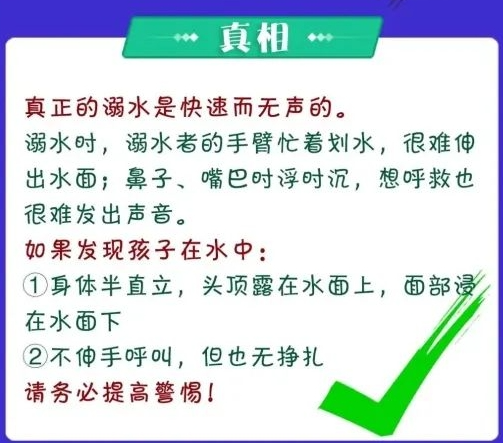 真相

真正的溺水是快速而无声的。

溺水时，溺水者的手臂忙着划水，很难伸出水面；鼻子、嘴巴时浮时沉，想呼救也很难发出声音。

如果发现孩子在水中：

①身体半直立，头顶露在水面上，面部浸在水面下

②不伸手呼叫，但也无挣扎

请务必提高警惕！